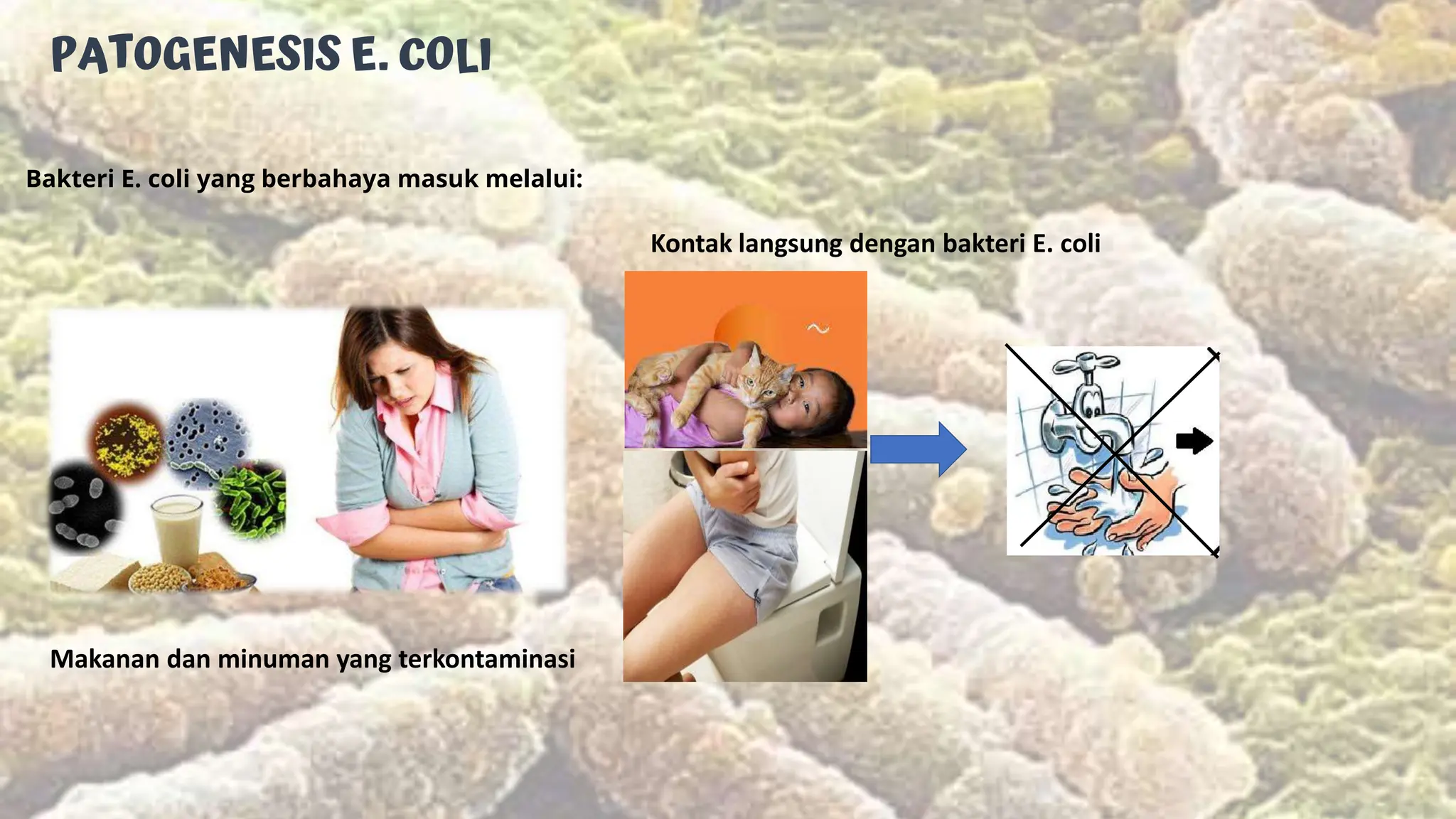 PATOGENESIS E. COLI

Bakteri E. coli yang berbahaya masuk melalui:

Kontak langsung dengan bakteri E. coli

Makanan dan minuman yang terkontaminasi